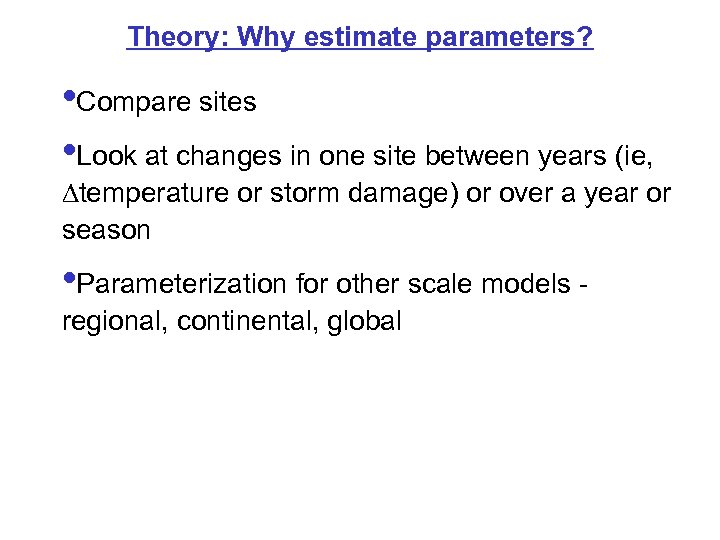 Theory: Why estimate parameters?

•Compare sites

•Look at changes in one site between years (ie, $\Delta$temperature or storm damage) or over a year or season

•Parameterization for other scale models - regional, continental, global